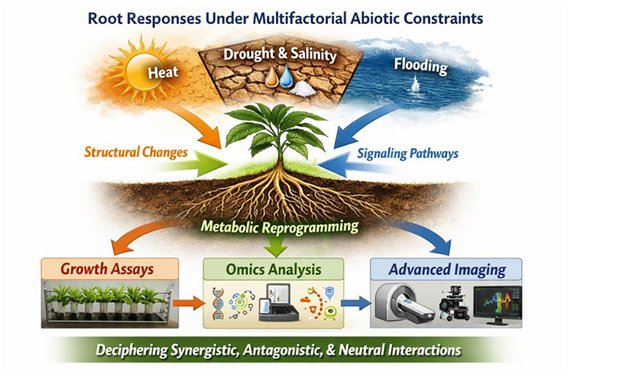 Root Responses Under Multifactorial Abiotic Constraints

Heat

Drought & Salinity

Flooding

Structural Changes

Signaling Pathways

Metabolic Reprogramming

Growth Assays

Omics Analysis

Advanced Imaging

Deciphering Synergistic, Antagonistic, & Neutral Interactions